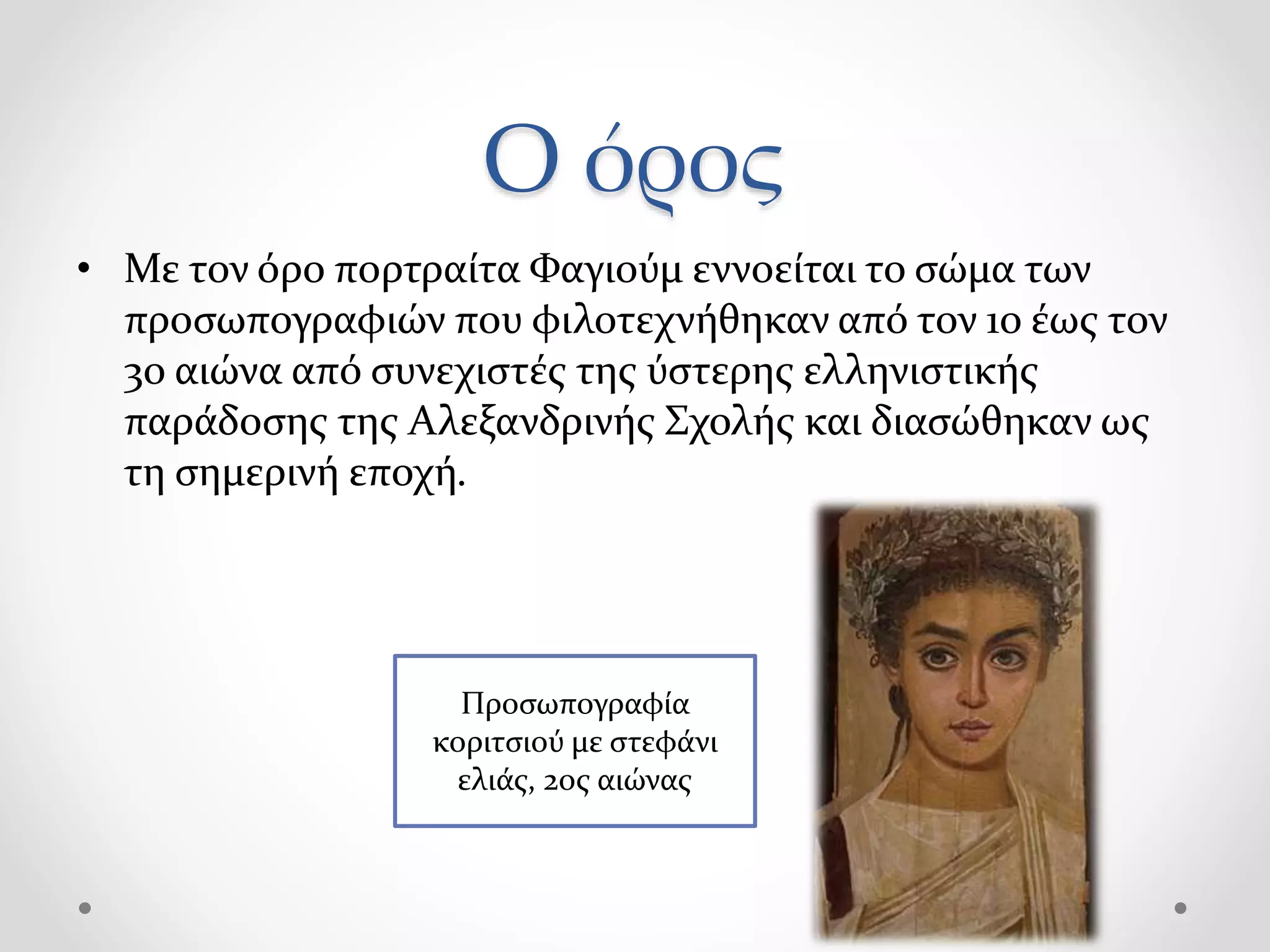 Ο όρος

• Με τον όρο πορτραίτα Φαγιούμ εννοείται το σώμα των προσωπογραφιών που φιλοτεχνήθηκαν από τον 1ο έως τον 3ο αιώνα από συνεχιστές της ύστερης ελληνιστικής παράδοσης της Αλεξανδρινής Σχολής και διασώθηκαν ως τη σημερινή εποχή.

Προσωπογραφία κοριτσιού με στεφάνι ελιάς, 2ος αιώνας